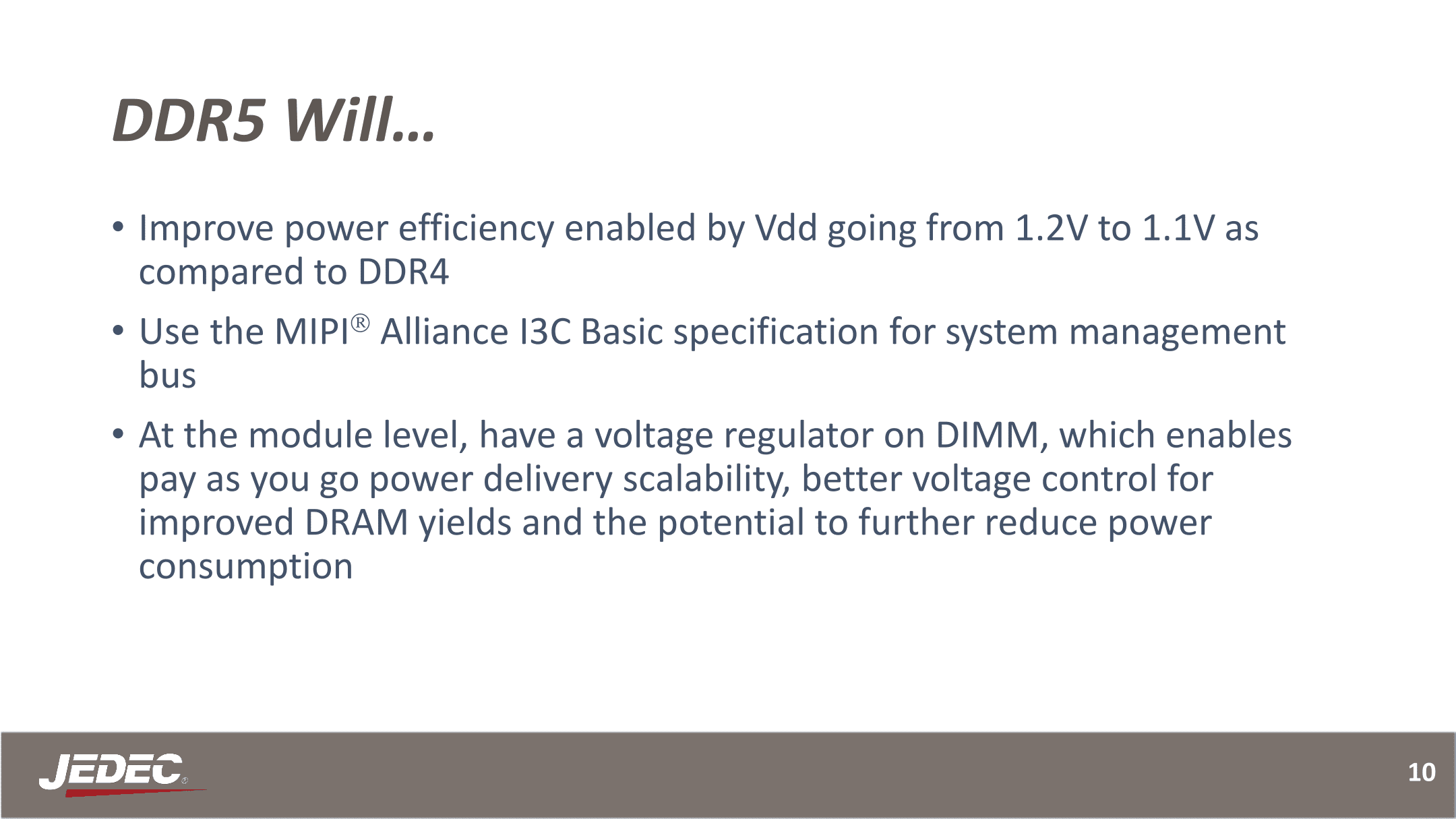 DDR5 Will…

• Improve power efficiency enabled by Vdd going from 1.2V to 1.1V as compared to DDR4

• Use the MIPI® Alliance I3C Basic specification for system management bus

• At the module level, have a voltage regulator on DIMM, which enables pay as you go power delivery scalability, better voltage control for improved DRAM yields and the potential to further reduce power consumption

JEDEC®

10